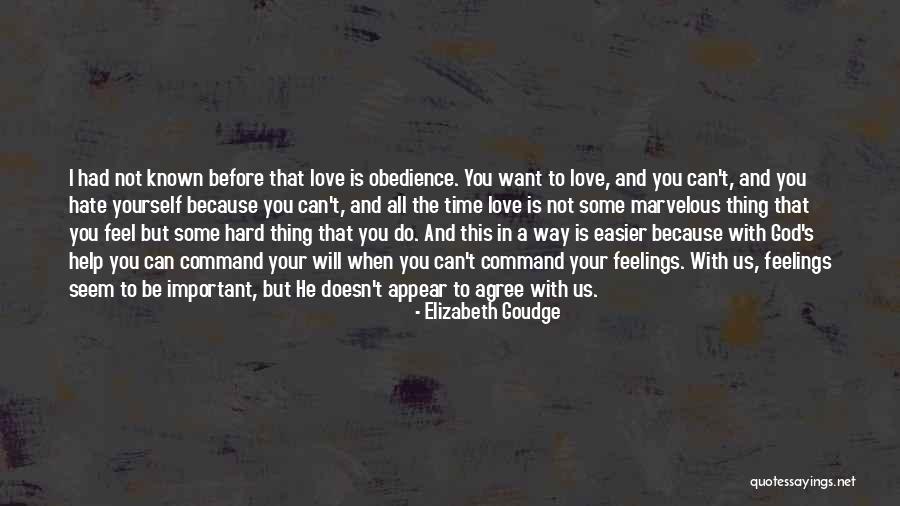 I had not known before that love is obedience. You want to love, and you can't, and you hate yourself because you can't, and all the time love is not some marvelous thing that you feel but some hard thing that you do. And this in a way is easier because with God's help you can command your will when you can't command your feelings. With us, feelings seem to be important, but He doesn't appear to agree with us.

- Elizabeth Goudge

quotessayings.net